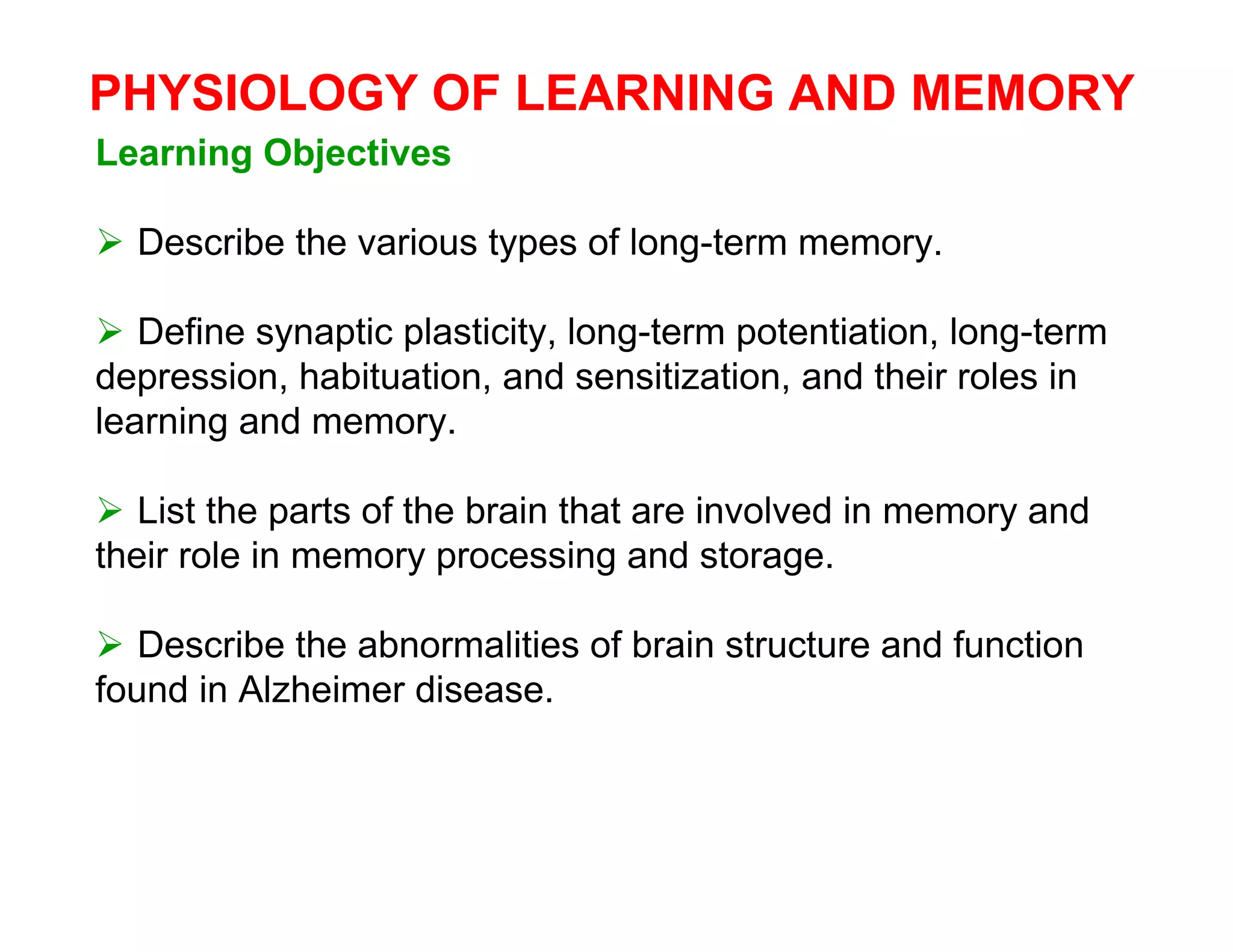 PHYSIOLOGY OF LEARNING AND MEMORY
Learning Objectives

➢ Describe the various types of long-term memory.

➢ Define synaptic plasticity, long-term potentiation, long-term depression, habituation, and sensitization, and their roles in learning and memory.

➢ List the parts of the brain that are involved in memory and their role in memory processing and storage.

➢ Describe the abnormalities of brain structure and function found in Alzheimer disease.